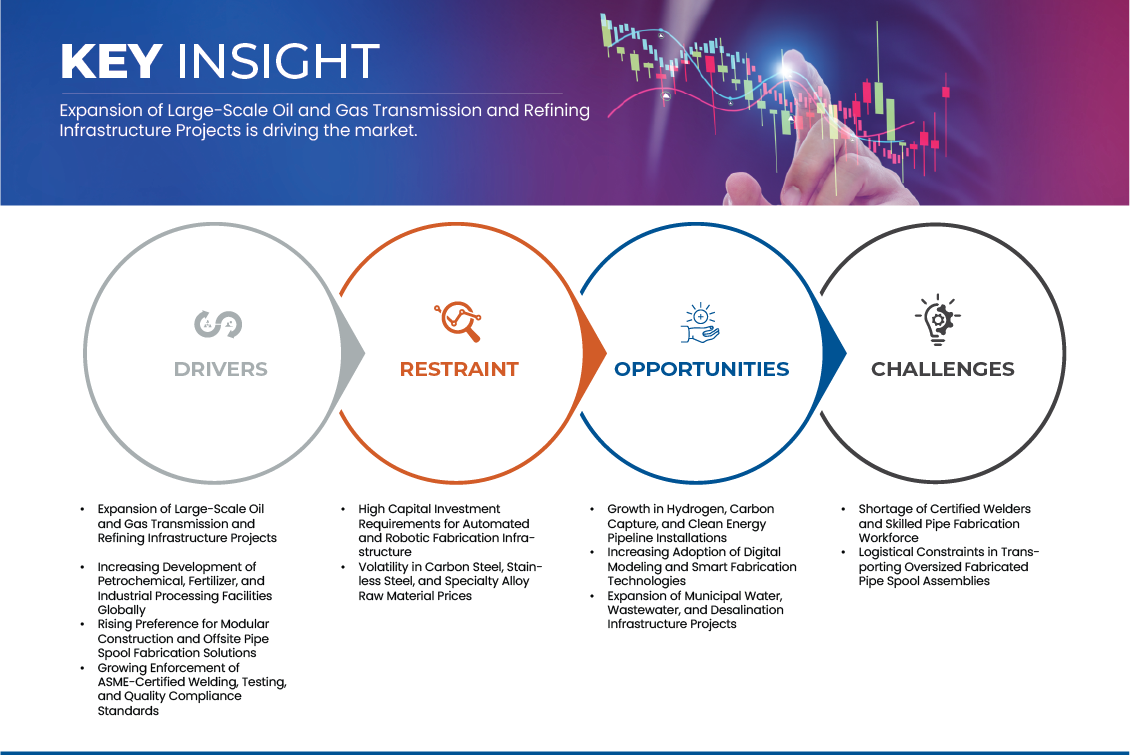 KEY INSIGHT

Expansion of Large-Scale Oil and Gas Transmission and Refining Infrastructure Projects is driving the market.

DRIVERS

RESTRAINT

OPPORTUNITIES

CHALLENGES

• Expansion of Large-Scale Oil and Gas Transmission and Refining Infrastructure Projects

• Increasing Development of Petrochemical, Fertilizer, and Industrial Processing Facilities Globally
• Rising Preference for Modular Construction and Offsite Pipe Spool Fabrication Solutions
• Growing Enforcement of ASME-Certified Welding, Testing, and Quality Compliance Standards

• High Capital Investment Requirements for Automated and Robotic Fabrication Infrastructure
• Volatility in Carbon Steel, Stainless Steel, and Specialty Alloy Raw Material Prices

• Growth in Hydrogen, Carbon Capture, and Clean Energy Pipeline Installations
• Increasing Adoption of Digital Modeling and Smart Fabrication Technologies
• Expansion of Municipal Water, Wastewater, and Desalination Infrastructure Projects

• Shortage of Certified Welders and Skilled Pipe Fabrication Workforce
• Logistical Constraints in Transporting Oversized Fabricated Pipe Spool Assemblies